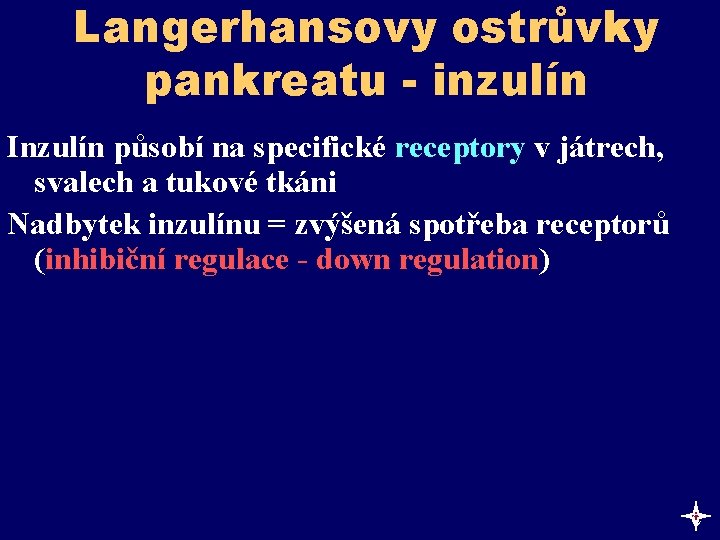 Langerhansovy ostrůvky pankreatu - inzulín

Inzulín působí na specifické receptory v játrech, svalech a tukové tkáni

Nadbytek inzulínu = zvýšená spotřeba receptorů (inhibiční regulace - down regulation)